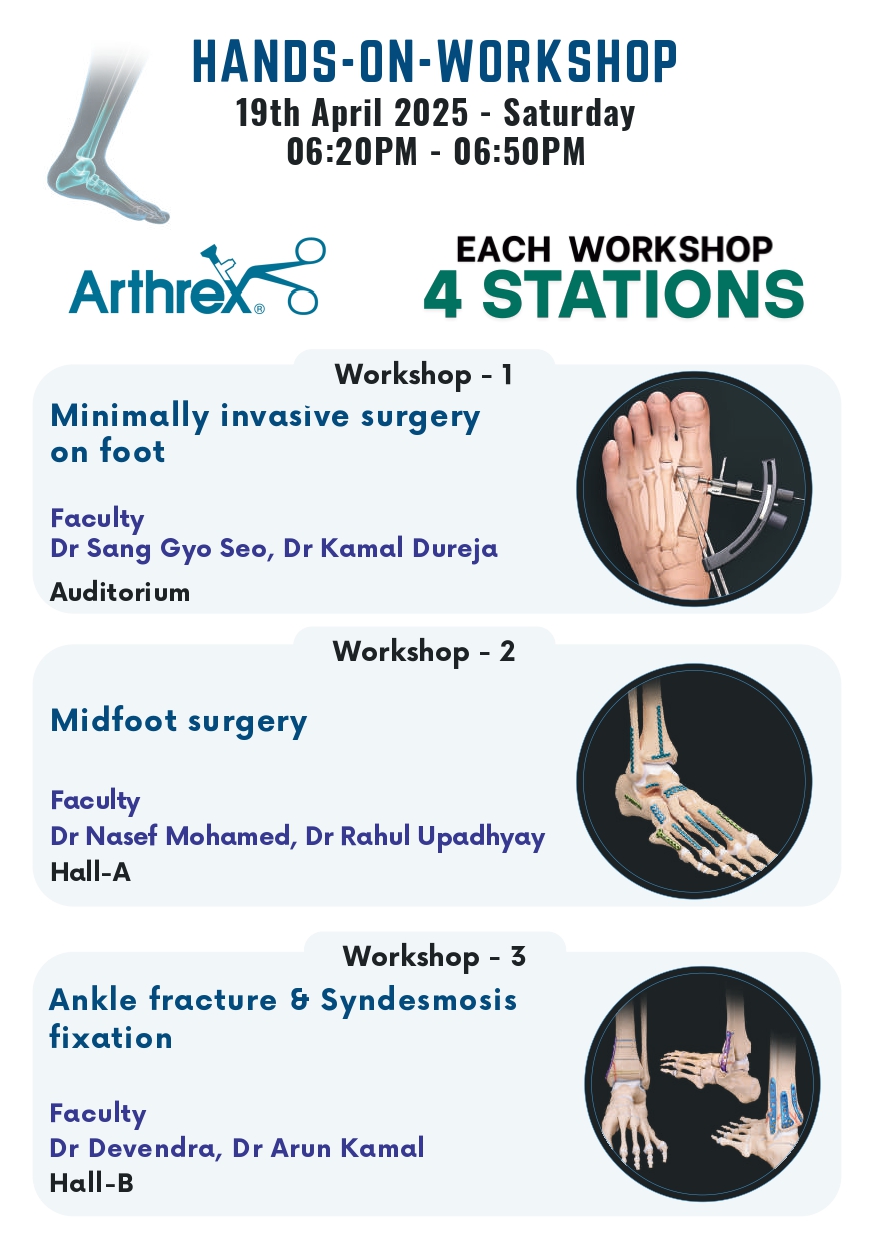 HANDS-ON-WORKSHOP
19th April 2025 - Saturday
06:20PM - 06:50PM

Arthrex®

EACH WORKSHOP
4 STATIONS

Workshop - 1
Minimally invasive surgery on foot

Faculty
Dr Sang Gyo Seo, Dr Kamal Dureja
Auditorium

Workshop - 2
Midfoot surgery

Faculty
Dr Nasef Mohamed, Dr Rahul Upadhyay
Hall-A

Workshop - 3
Ankle fracture & Syndesmosis fixation

Faculty
Dr Devendra, Dr Arun Kamal
Hall-B